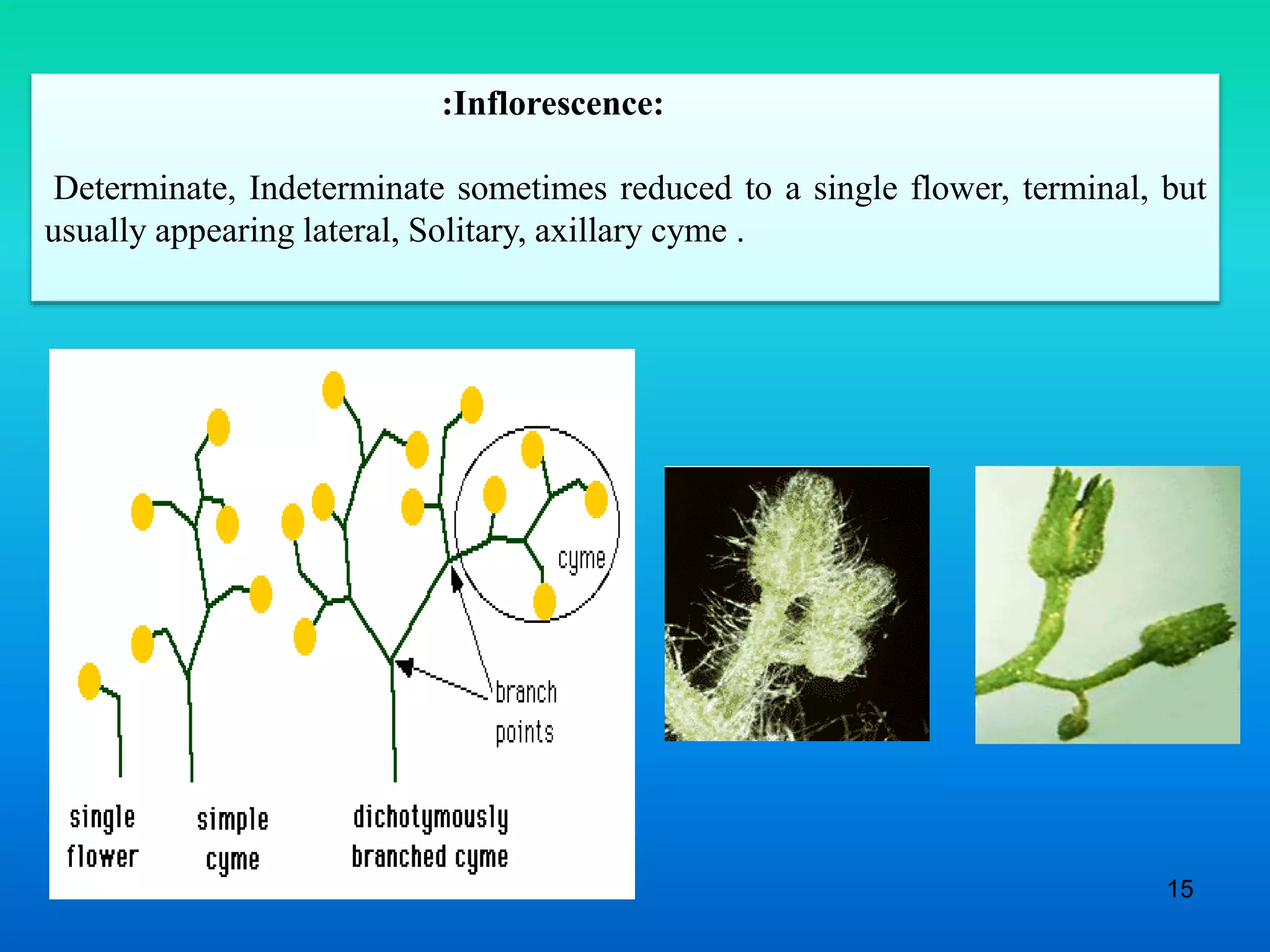 :Inflorescence:

Determinate, Indeterminate sometimes reduced to a single flower, terminal, but usually appearing lateral, Solitary, axillary cyme .

cyme

branch points

single flower

simple cyme

dichotymously branched cyme

15